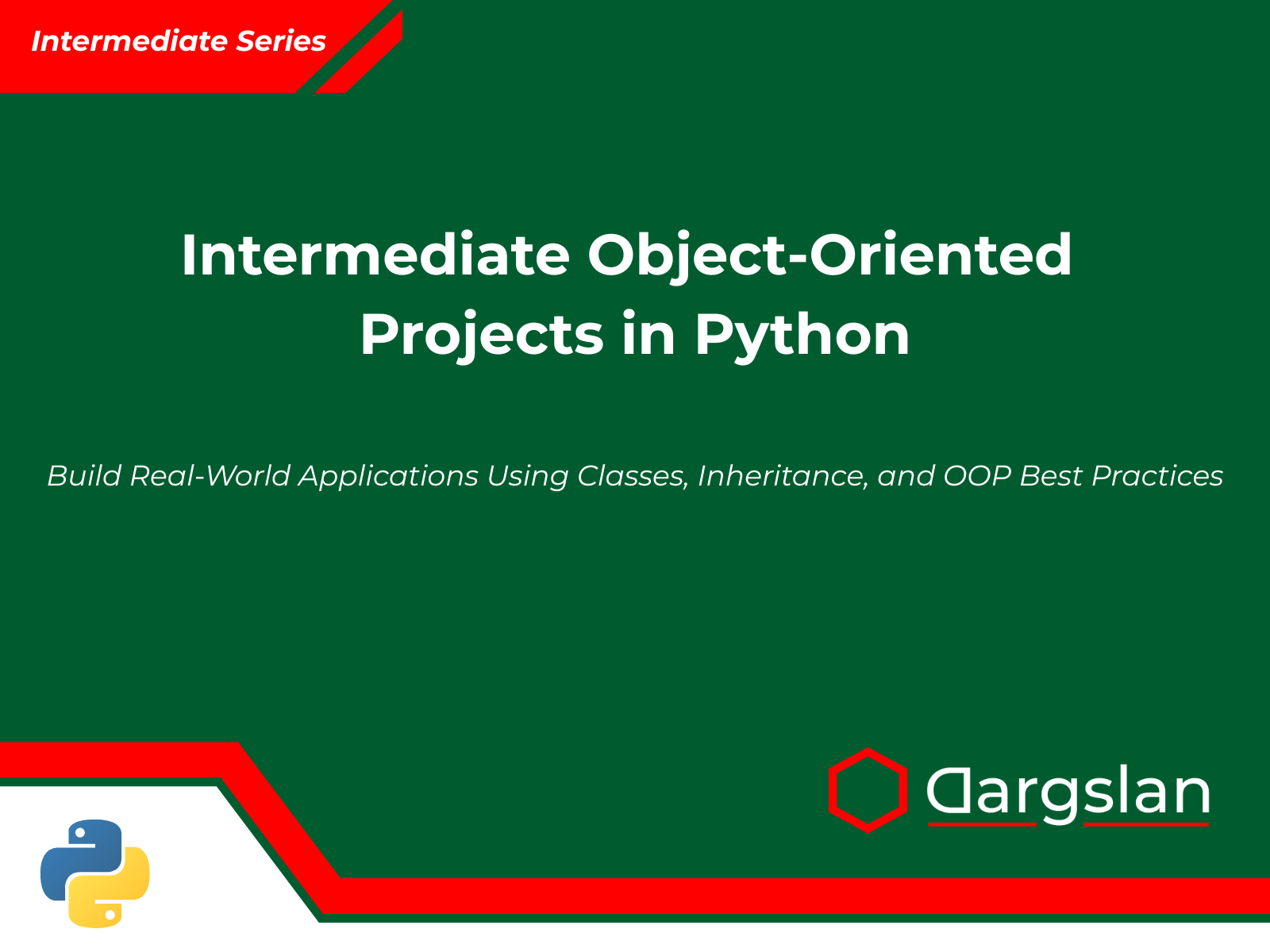 Intermediate Series

Intermediate Object-Oriented Projects in Python

Build Real-World Applications Using Classes, Inheritance, and OOP Best Practices

Dargslan